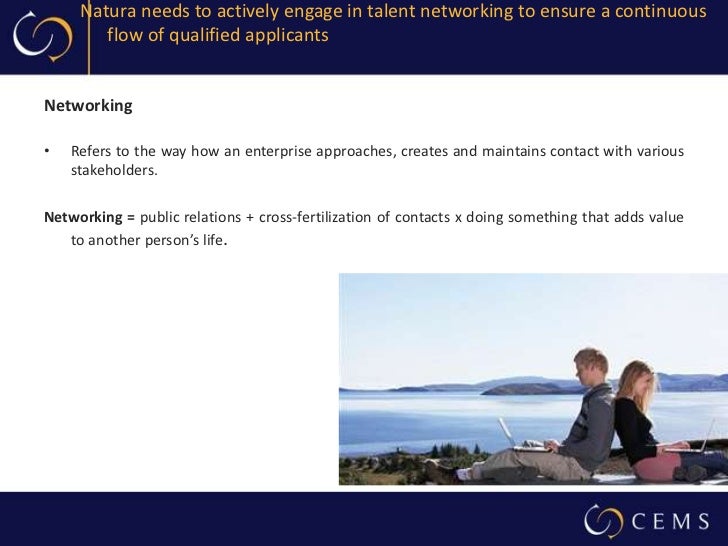 Natura needs to actively engage in talent networking to ensure a continuous flow of qualified applicants

Networking

• Refers to the way how an enterprise approaches, creates and maintains contact with various stakeholders.

Networking = public relations + cross-fertilization of contacts x doing something that adds value to another person's life.

CEMS